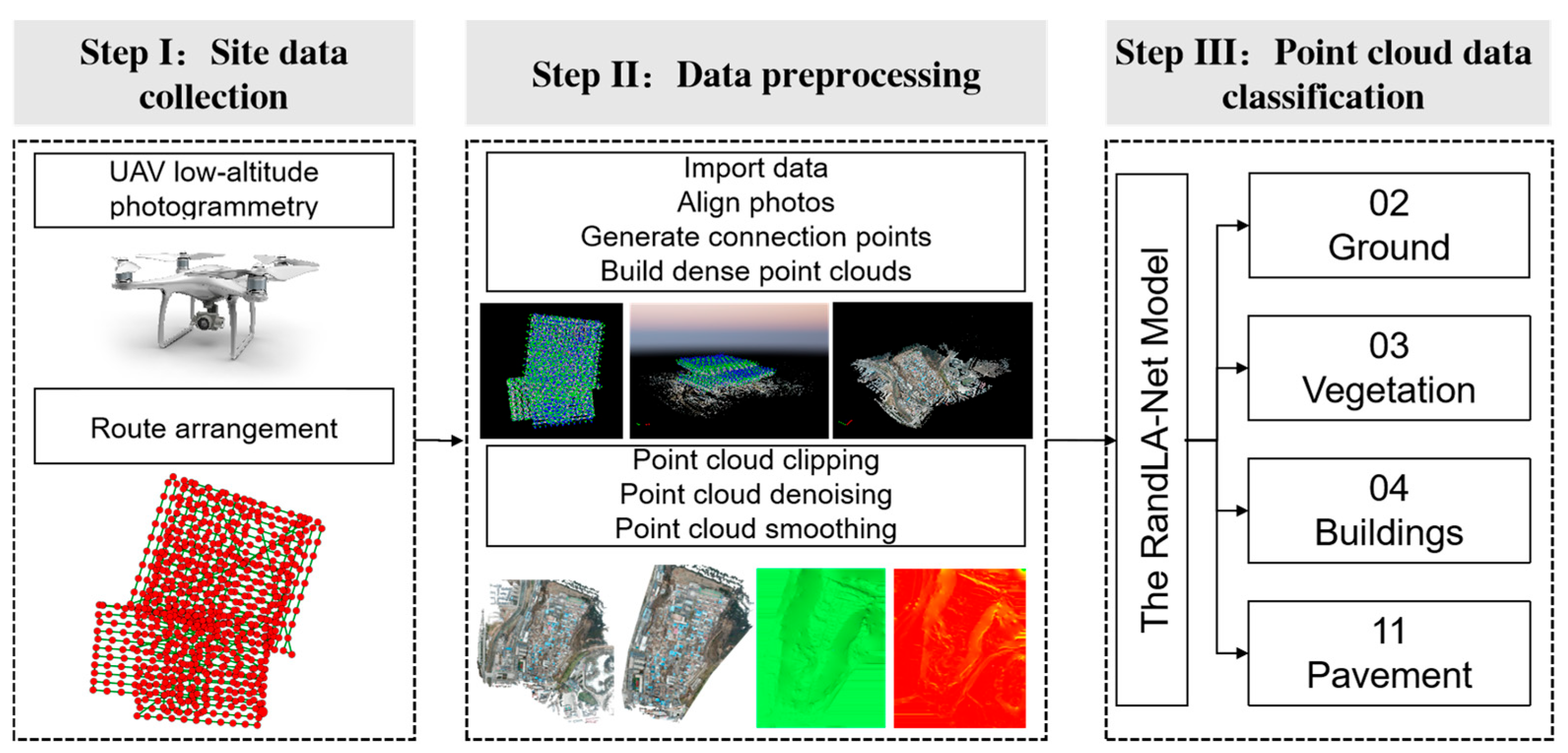 Step I: Site data collection

UAV low-altitude photogrammetry

Route arrangement

Step II: Data preprocessing

Import data
Align photos
Generate connection points
Build dense point clouds

Point cloud clipping
Point cloud denoising
Point cloud smoothing

Step III: Point cloud data classification

The RandLA-Net Model

02
Ground

03
Vegetation

04
Buildings

11
Pavement